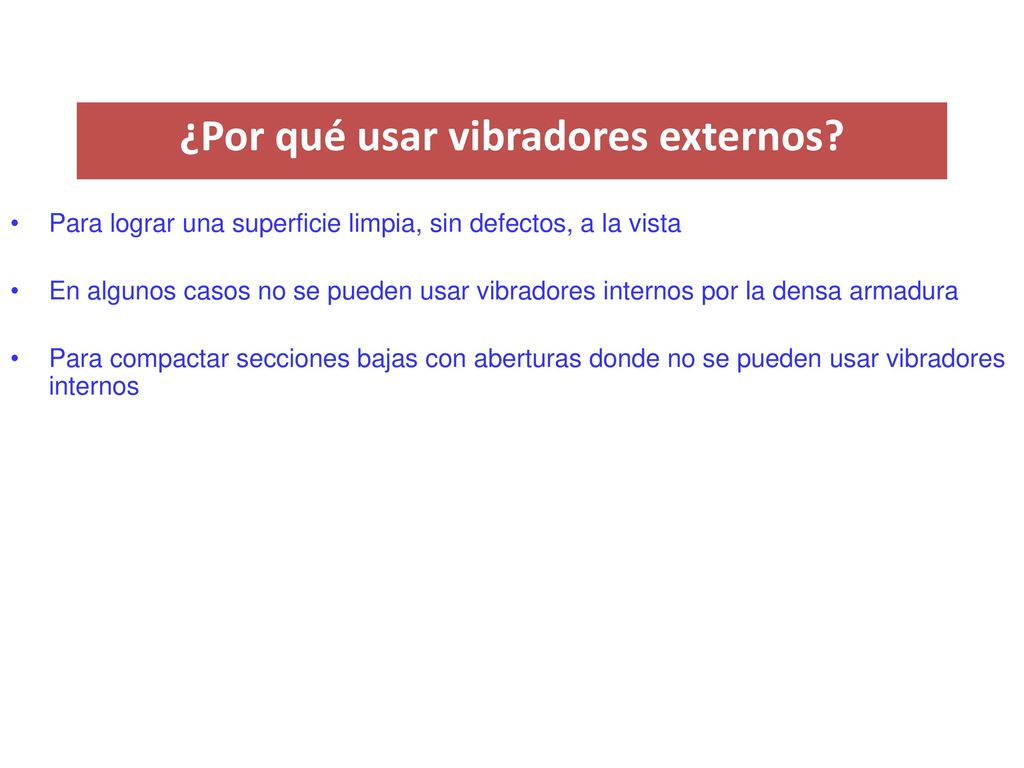 ¿Por qué usar vibradores externos?

• Para lograr una superficie limpia, sin defectos, a la vista

• En algunos casos no se pueden usar vibradores internos por la densa armadura

• Para compactar secciones bajas con aberturas donde no se pueden usar vibradores internos